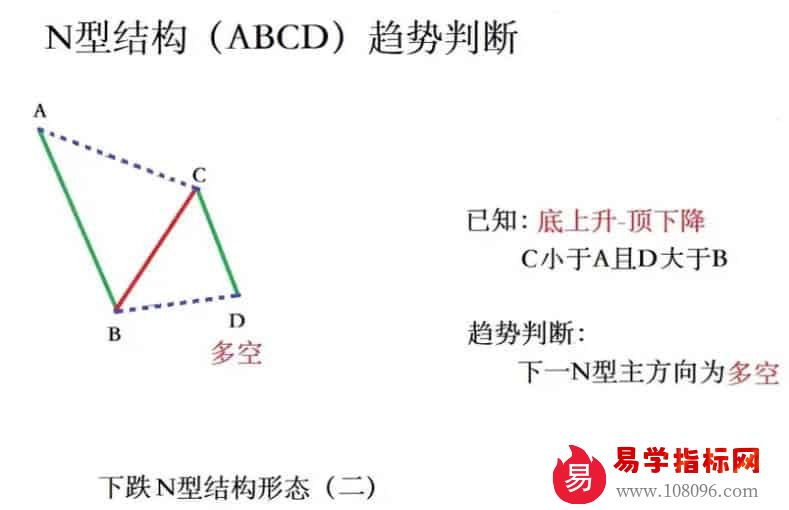 N型结构（ABCD）趋势判断

A
C
B
D
多空

已知：底上升-顶下降
C小于A且D大于B

趋势判断：
下一N型主方向为多空

下跌N型结构形态（二）

易
易学指标网
www.108096.com